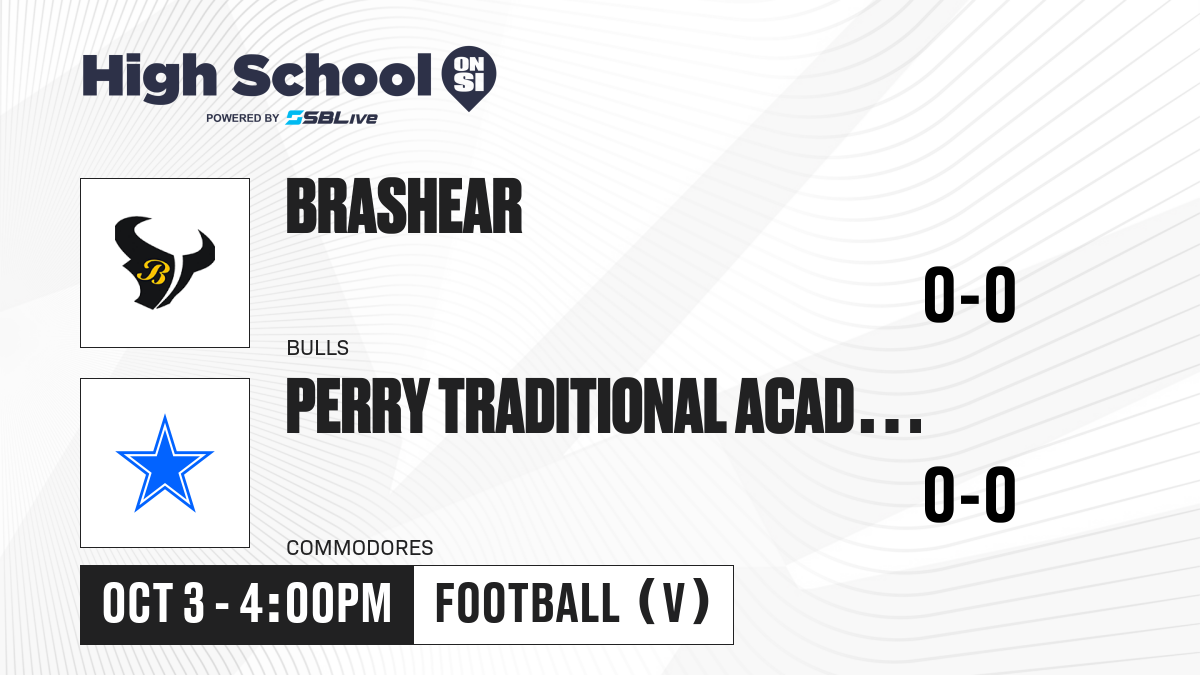 High School ON SI
POWERED BY SBLive

B

BRASHEAR

0-0

BULLS

PERRY TRADITIONAL ACAD...

0-0

COMMODORES

OCT 3 - 4:00PM

FOOTBALL (V)